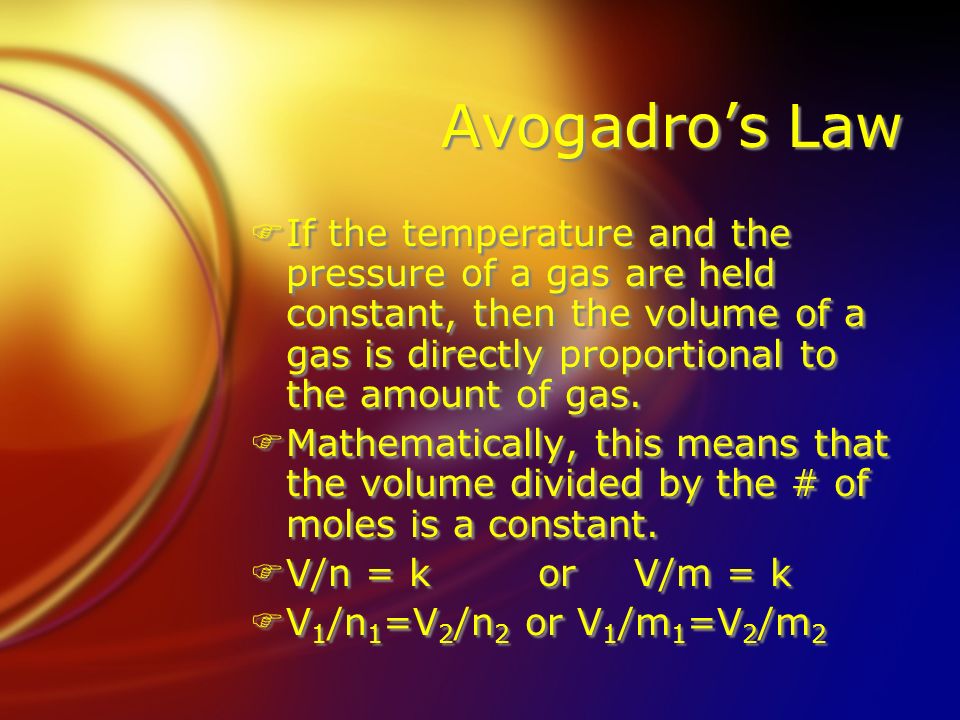 Avogadro's Law

If the temperature and the pressure of a gas are held constant, then the volume of a gas is directly proportional to the amount of gas.

Mathematically, this means that the volume divided by the # of moles is a constant.

$V/n = k$ or $V/m = k$

$V_1/n_1=V_2/n_2$ or $V_1/m_1=V_2/m_2$